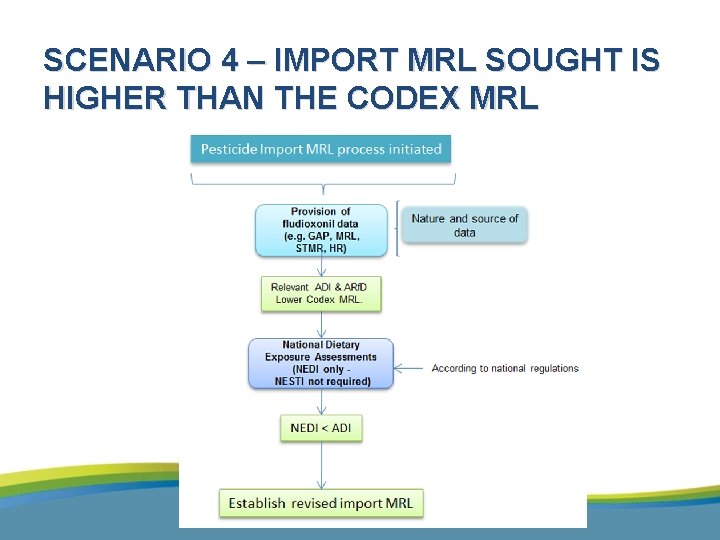 SCENARIO 4 – IMPORT MRL SOUGHT IS HIGHER THAN THE CODEX MRL

Pesticide Import MRL process initiated

Provision of fludioxonil data (e.g. GAP, MRL, STMR, HR)

Nature and source of data

Relevant ADI & ARfD Lower Codex MRL.

National Dietary Exposure Assessments (NEDI only - NESTI not required)

According to national regulations

NEDI < ADI

Establish revised import MRL